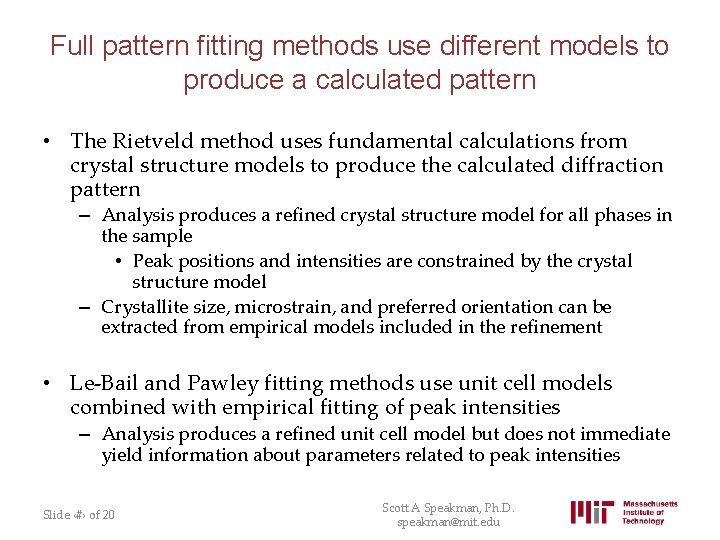 Full pattern fitting methods use different models to produce a calculated pattern

• The Rietveld method uses fundamental calculations from crystal structure models to produce the calculated diffraction pattern
– Analysis produces a refined crystal structure model for all phases in the sample
• Peak positions and intensities are constrained by the crystal structure model
– Crystallite size, microstrain, and preferred orientation can be extracted from empirical models included in the refinement

• Le-Bail and Pawley fitting methods use unit cell models combined with empirical fitting of peak intensities
– Analysis produces a refined unit cell model but does not immediate yield information about parameters related to peak intensities

Slide ‹#› of 20

Scott A Speakman, Ph.D.
speakman@mit.edu

MIT Massachusetts Institute of Technology